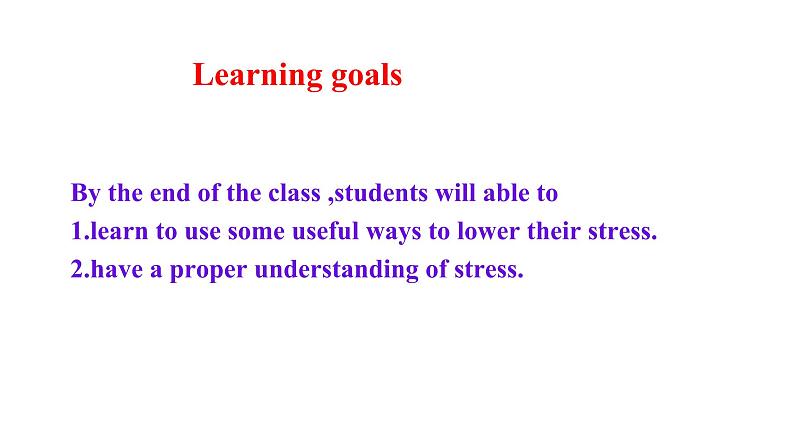 Learning goals

By the end of the class ,students will able to
1.learn to use some useful ways to lower their stress.
2.have a proper understanding of stress.